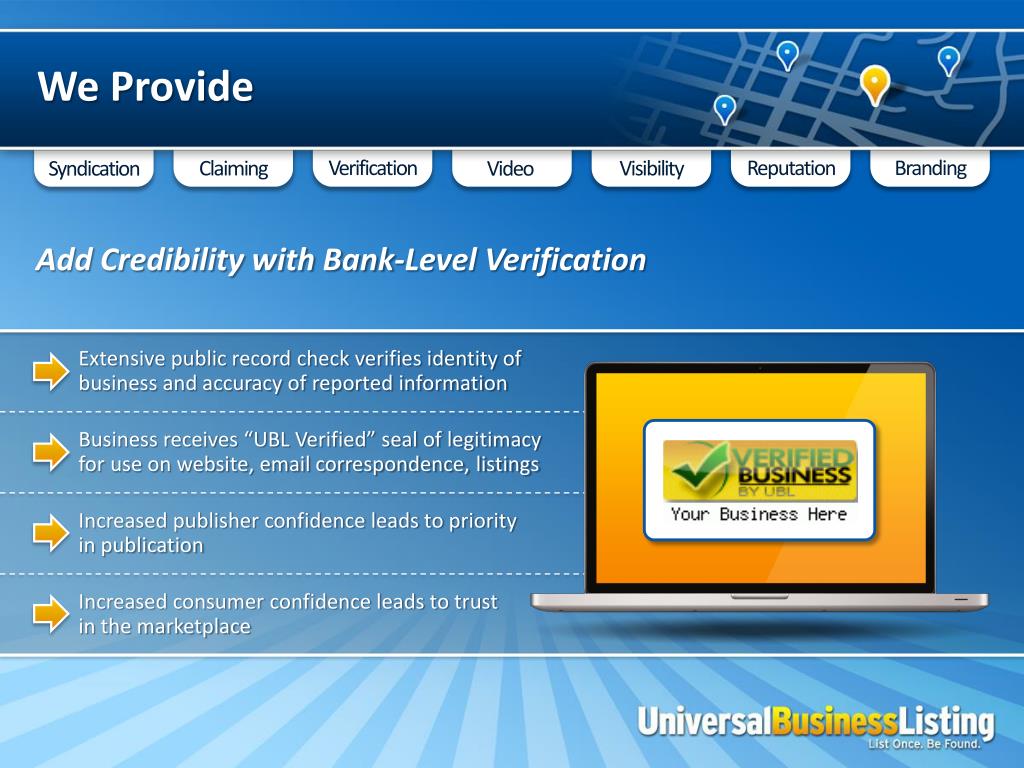 We Provide

Syndication Claiming Verification Video Visibility Reputation Branding

Add Credibility with Bank-Level Verification

Extensive public record check verifies identity of business and accuracy of reported information

Business receives “UBL Verified” seal of legitimacy for use on website, email correspondence, listings

Increased publisher confidence leads to priority in publication

Increased consumer confidence leads to trust in the marketplace

VERIFIED BUSINESS BY UBL
Your Business Here

UniversalBusinessListing
List Once. Be Found.